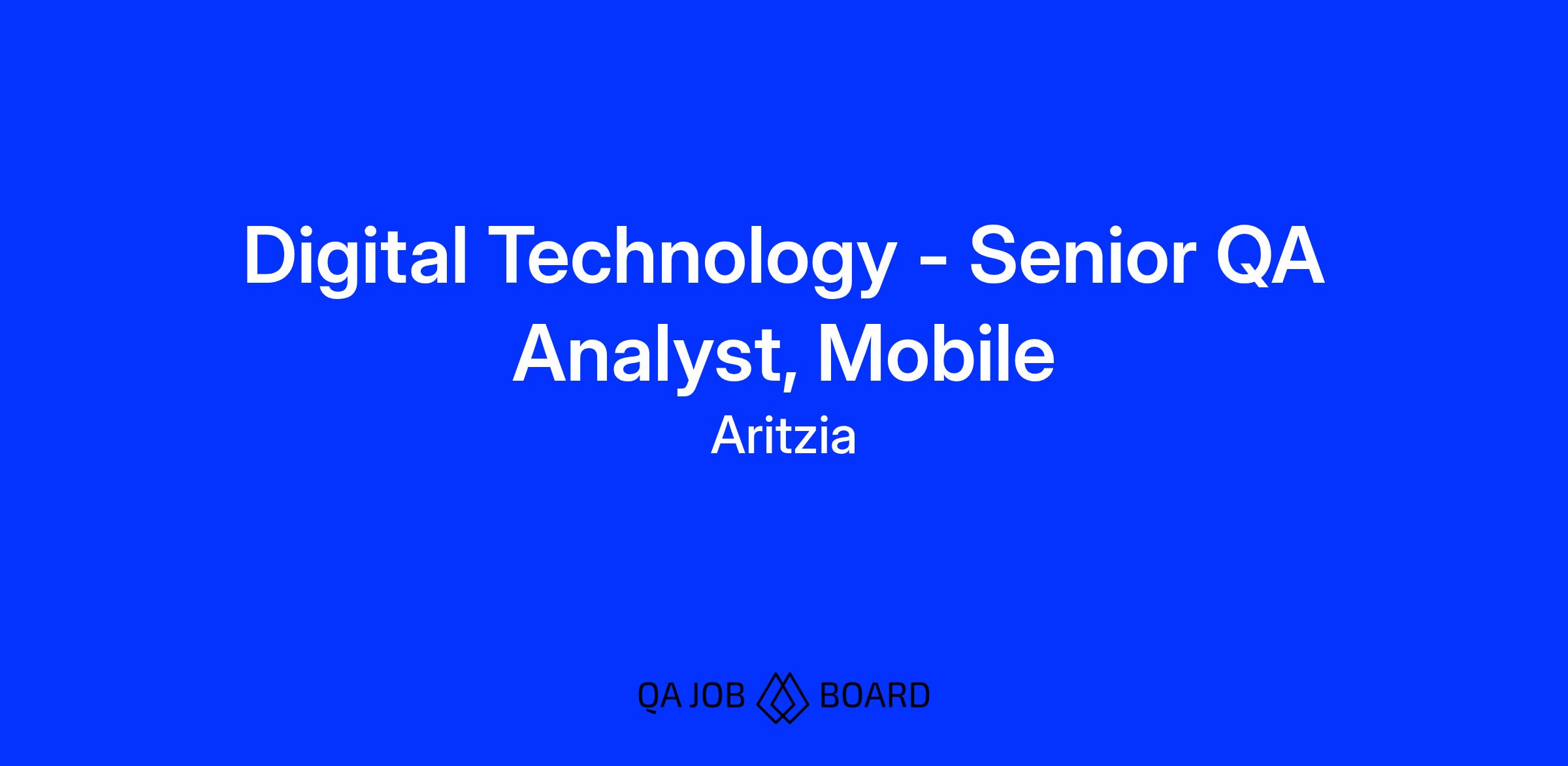 Digital Technology - Senior QA Analyst, Mobile

Aritzia

QA JOB BOARD